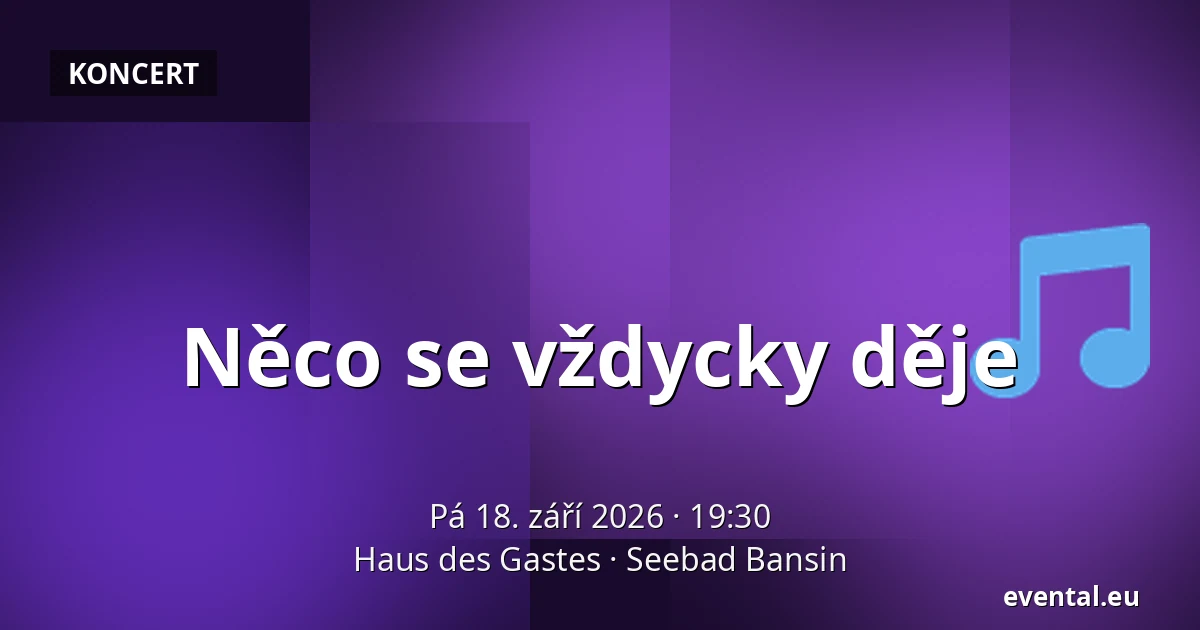 KONCERT

Něco se vždycky děje

Pá 18. září 2026 · 19:30
Haus des Gastes · Seebad Bansin

evental.eu